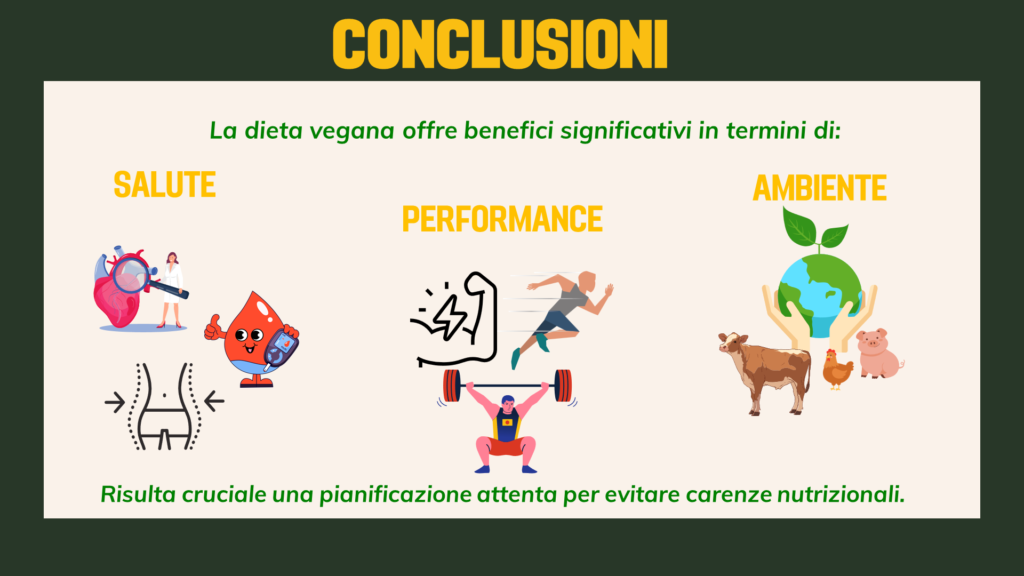 CONCLUSIONI

La dieta vegana offre benefici significativi in termini di:

SALUTE

PERFORMANCE

AMBIENTE

Risulta cruciale una pianificazione attenta per evitare carenze nutrizionali.